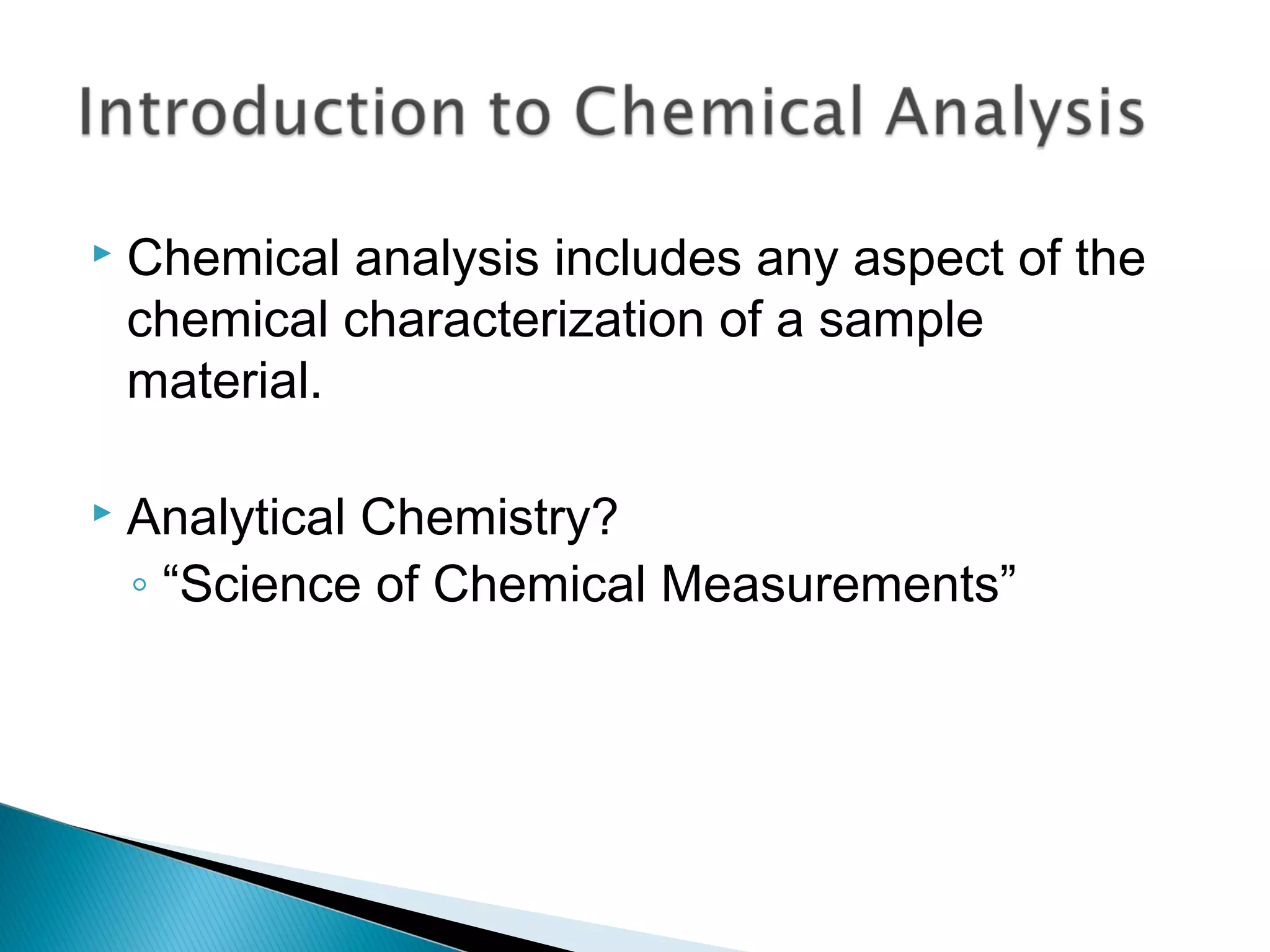 Introduction to Chemical Analysis

▸ Chemical analysis includes any aspect of the chemical characterization of a sample material.

▸ Analytical Chemistry?
◦ “Science of Chemical Measurements”